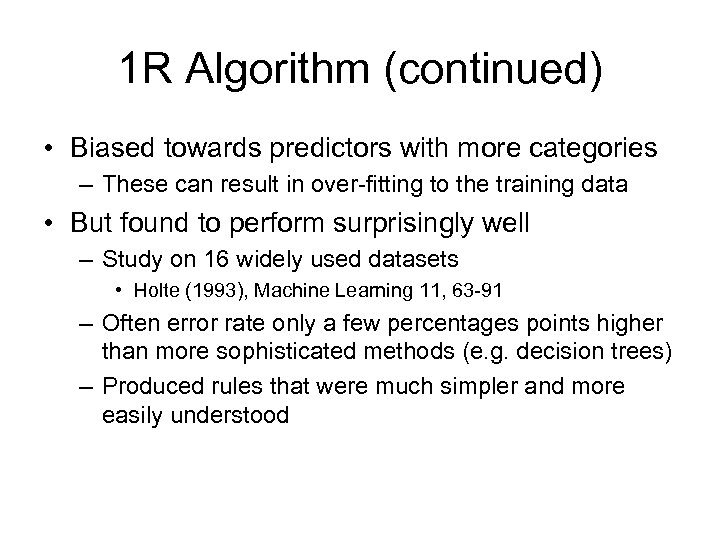 1R Algorithm (continued)

• Biased towards predictors with more categories
– These can result in over-fitting to the training data
• But found to perform surprisingly well
– Study on 16 widely used datasets
• Holte (1993), Machine Learning 11, 63-91
– Often error rate only a few percentages points higher than more sophisticated methods (e.g. decision trees)
– Produced rules that were much simpler and more easily understood